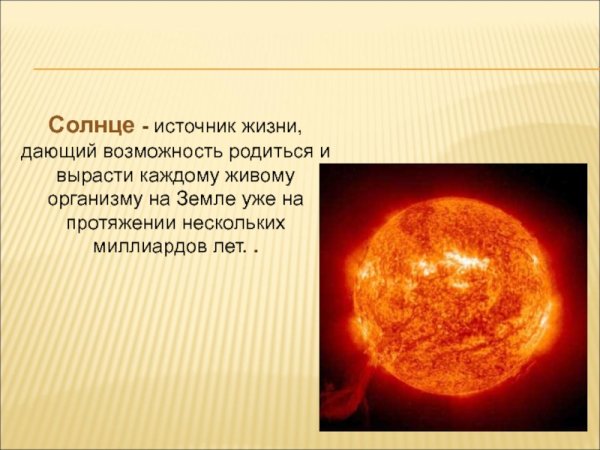 Солнце - источник жизни, дающий возможность родиться и вырасти каждому живому организму на Земле уже на протяжении нескольких миллиардов лет. .